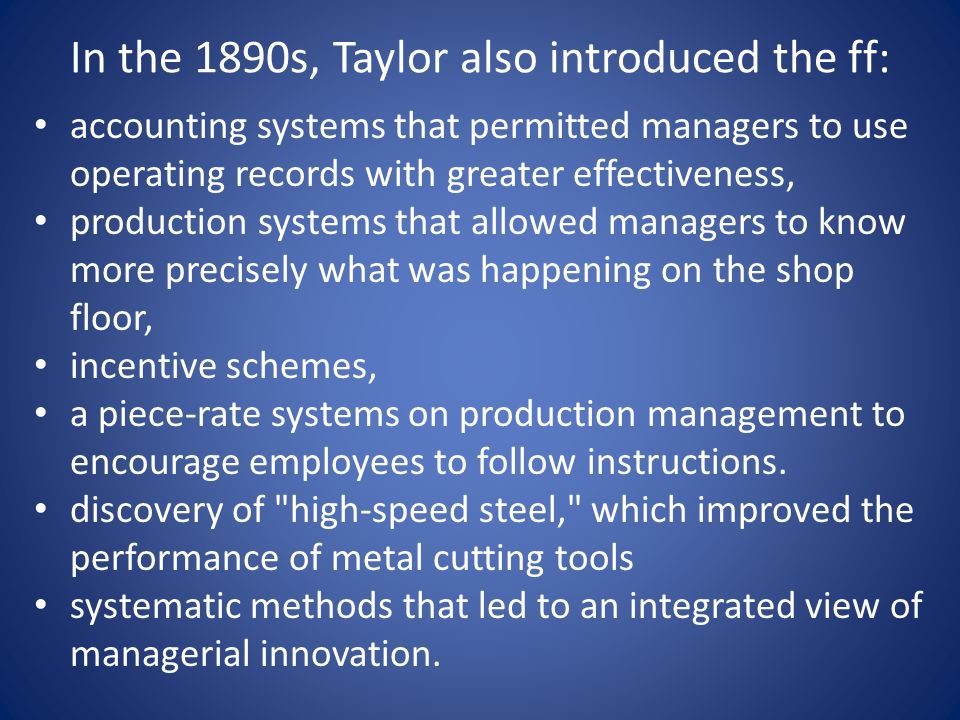 In the 1890s, Taylor also introduced the ff:

• accounting systems that permitted managers to use operating records with greater effectiveness,
• production systems that allowed managers to know more precisely what was happening on the shop floor,
• incentive schemes,
• a piece-rate systems on production management to encourage employees to follow instructions.
• discovery of "high-speed steel," which improved the performance of metal cutting tools
• systematic methods that led to an integrated view of managerial innovation.